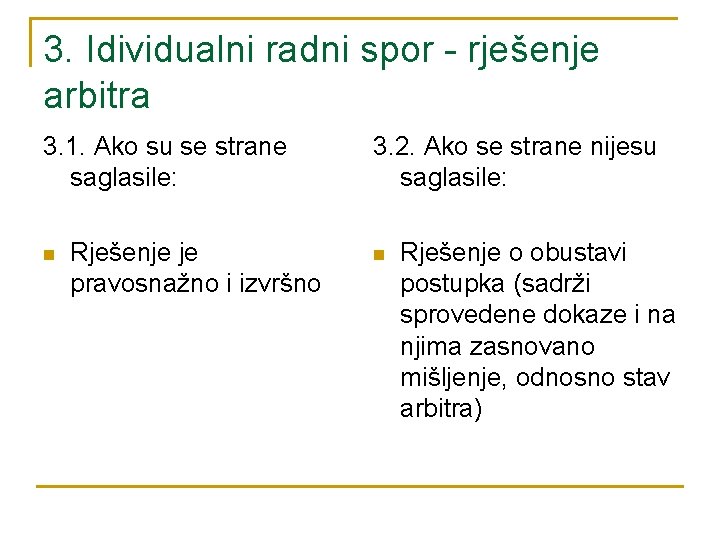 3. Idividualni radni spor - rješenje arbitra

3.1. Ako su se strane saglasile:

Rješenje je pravosnažno i izvršno

3.2. Ako se strane nijesu saglasile:

Rješenje o obustavi postupka (sadrži sprovedene dokaze i na njima zasnovano mišljenje, odnosno stav arbitra)